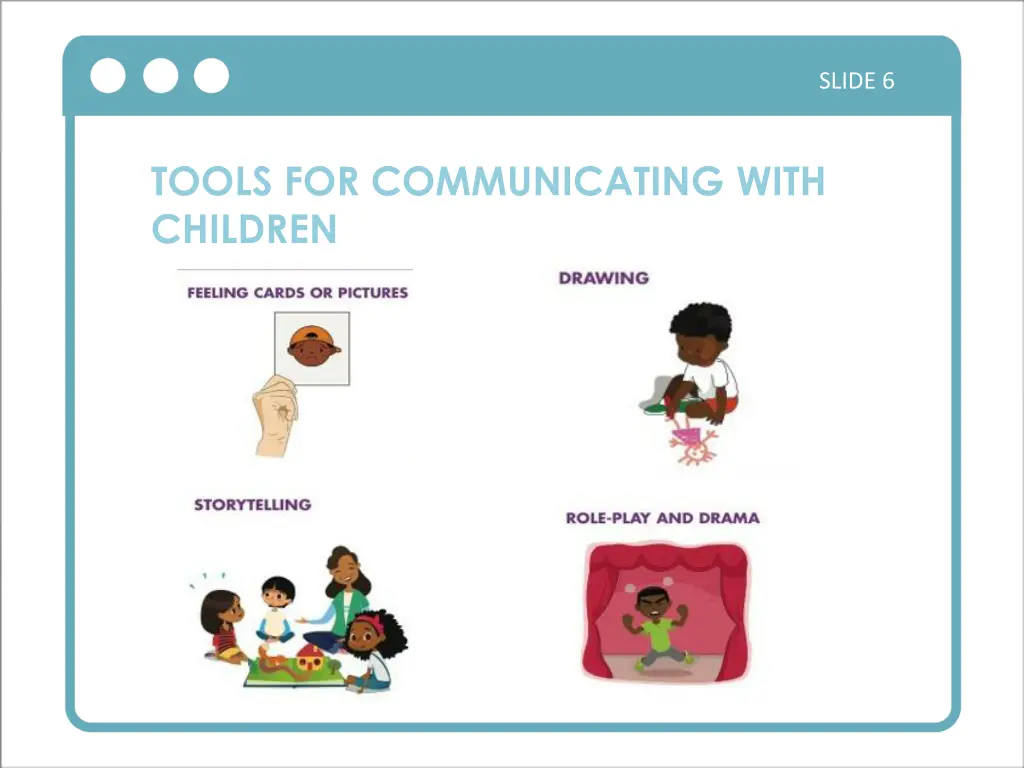 SLIDE 6

TOOLS FOR COMMUNICATING WITH CHILDREN

FEELING CARDS OR PICTURES

DRAWING

STORYTELLING

ROLE-PLAY AND DRAMA